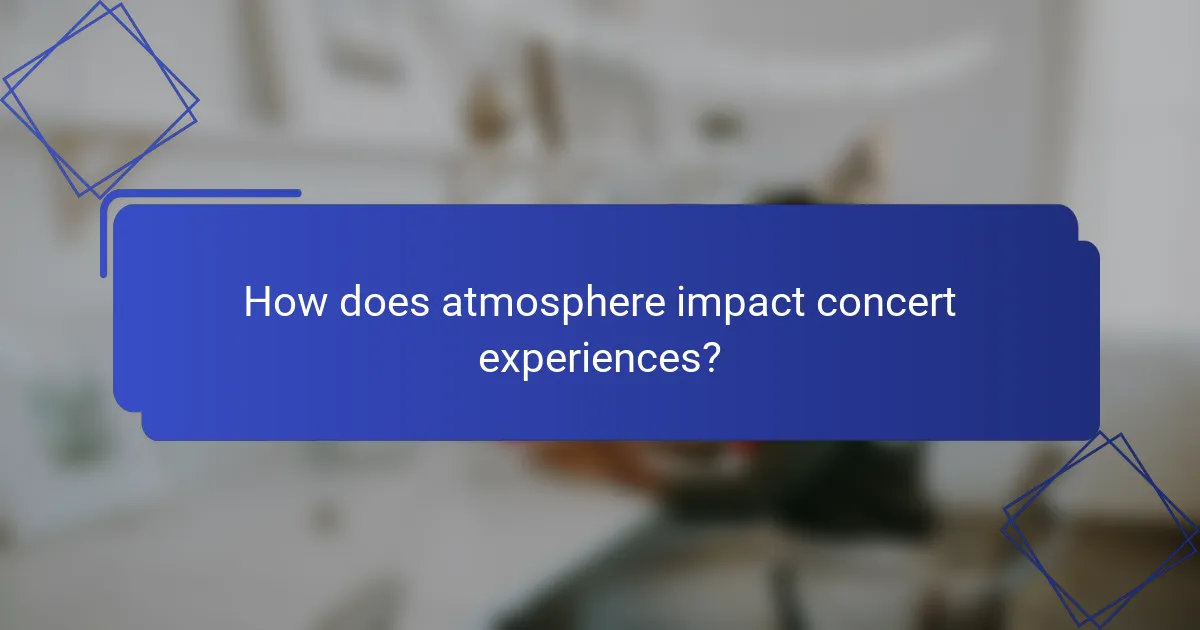 How does atmosphere impact concert experiences?